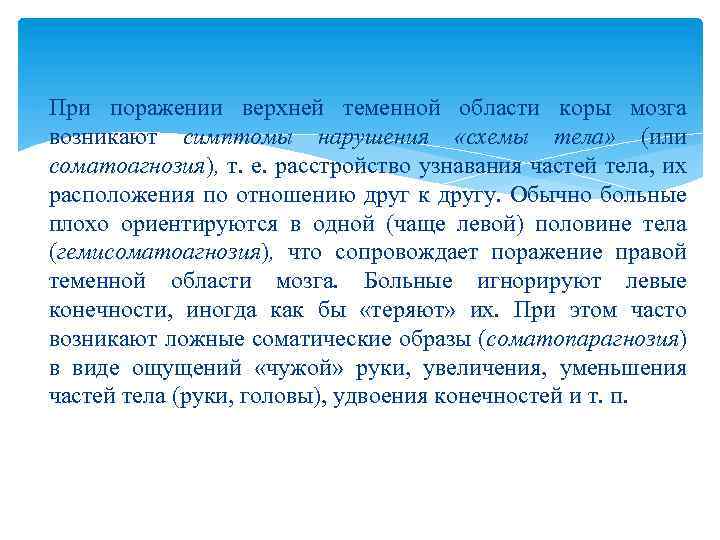 При поражении верхней теменной области коры мозга возникают симптомы нарушения «схемы тела» (или соматоагнозия), т. е. расстройство узнавания частей тела, их расположения по отношению друг к другу. Обычно больные плохо ориентируются в одной (чаще левой) половине тела (гемисоматоагнозия), что сопровождает поражение правой теменной области мозга. Больные игнорируют левые конечности, иногда как бы «теряют» их. При этом часто возникают ложные соматические образы (соматопарагнозия) в виде ощущений «чужой» руки, увеличения, уменьшения частей тела (руки, головы), удвоения конечностей и т. п.